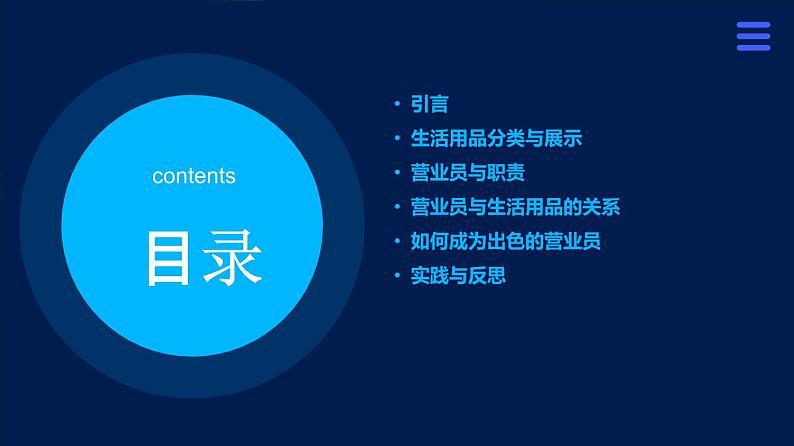 contents

目录

• 引言
• 生活用品分类与展示
• 营业员与职责
• 营业员与生活用品的关系
• 如何成为出色的营业员
• 实践与反思